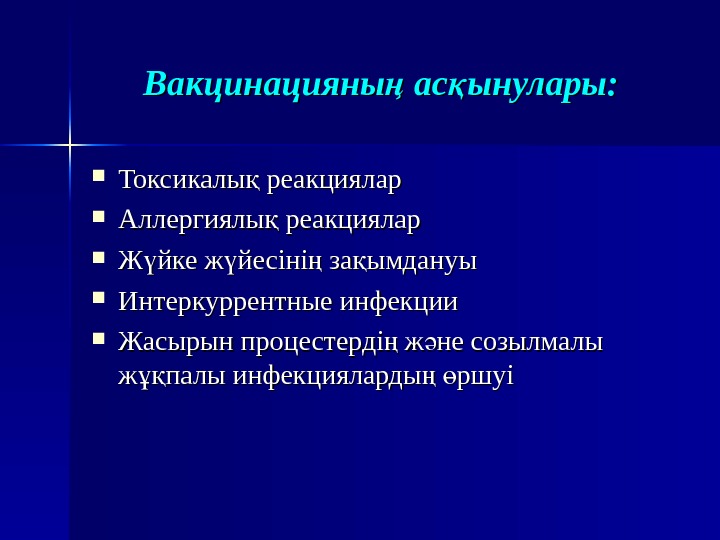 Вакцинацияның асқынулары:

- Токсикалық реакциялар
- Аллергиялық реакциялар
- Жүйке жүйесінің зақымдануы
- Интеркуррентные инфекции
- Жасырын процестердің және созылмалы жұқпалы инфекциялардың өршуі